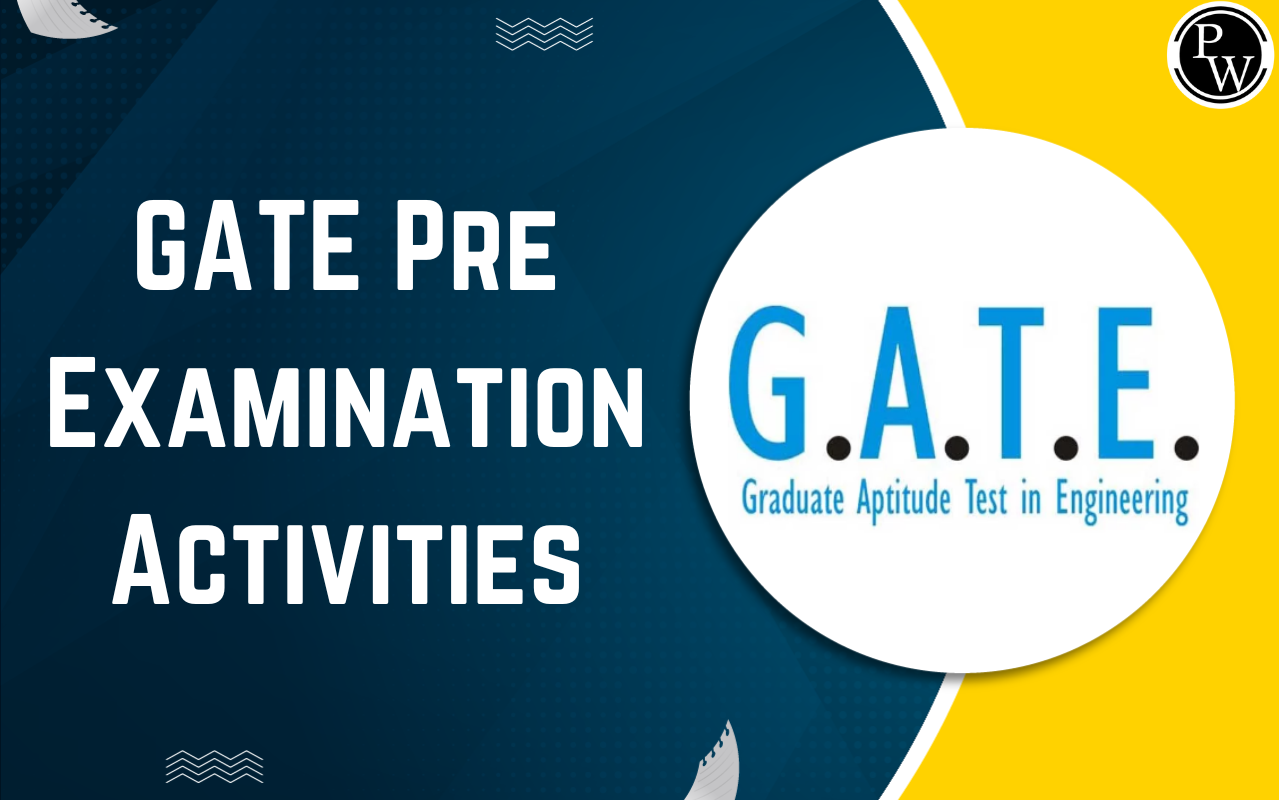 PW

GATE Pre Examination Activities

G.A.T.E.
Graduate Aptitude Test in Engineering